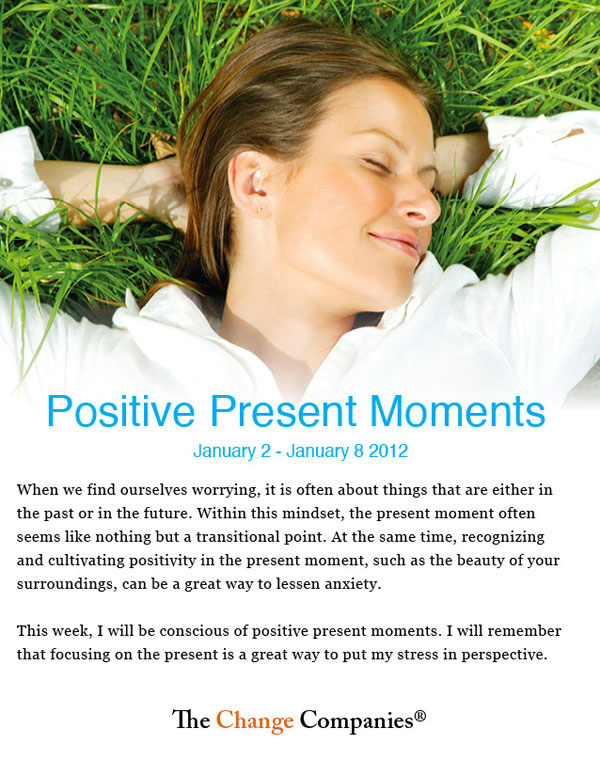 Positive Present Moments

January 2 - January 8 2012

When we find ourselves worrying, it is often about things that are either in the past or in the future. Within this mindset, the present moment often seems like nothing but a transitional point. At the same time, recognizing and cultivating positivity in the present moment, such as the beauty of your surroundings, can be a great way to lessen anxiety.

This week, I will be conscious of positive present moments. I will remember that focusing on the present is a great way to put my stress in perspective.

The Change Companies®